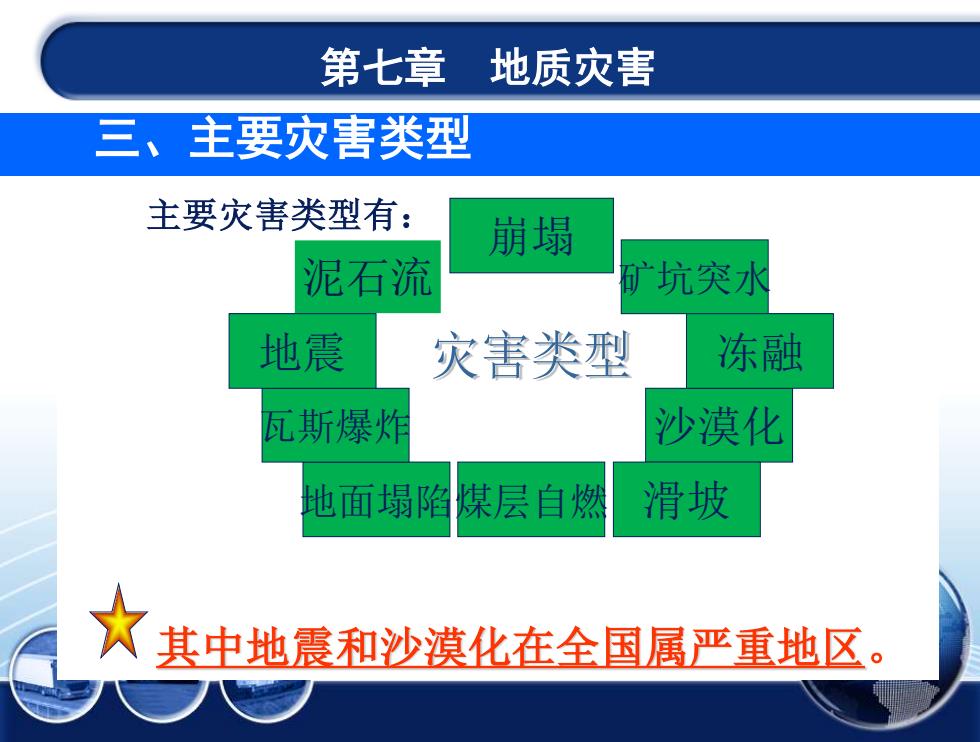 第七章　地质灾害

三、主要灾害类型

主要灾害类型有：

崩塌

泥石流

矿坑突水

地震

灾害类型

冻融

瓦斯爆炸

沙漠化

地面塌陷

煤层自燃

滑坡

其中地震和沙漠化在全国属严重地区。